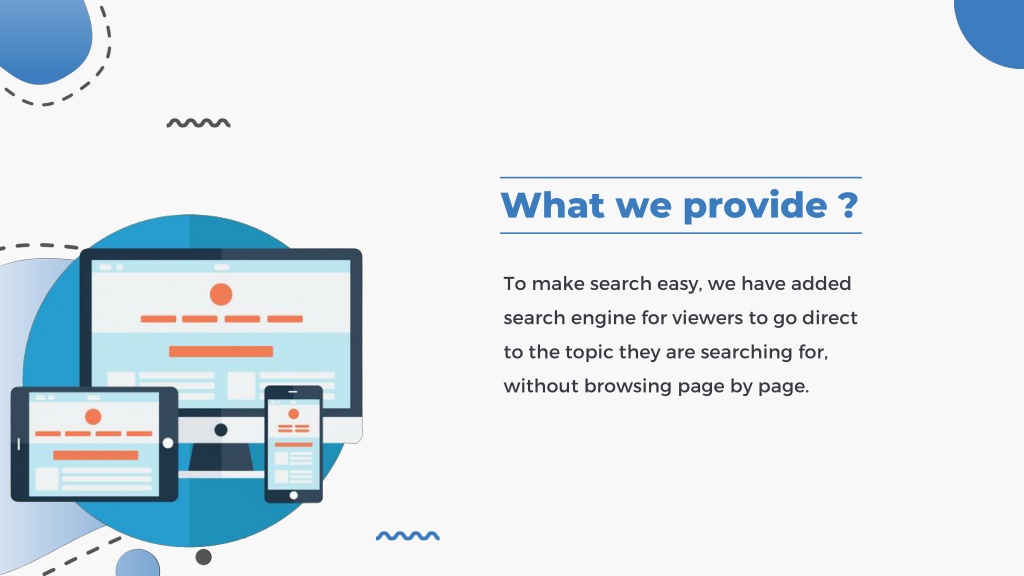 What we provide ?

To make search easy, we have added search engine for viewers to go direct to the topic they are searching for, without browsing page by page.